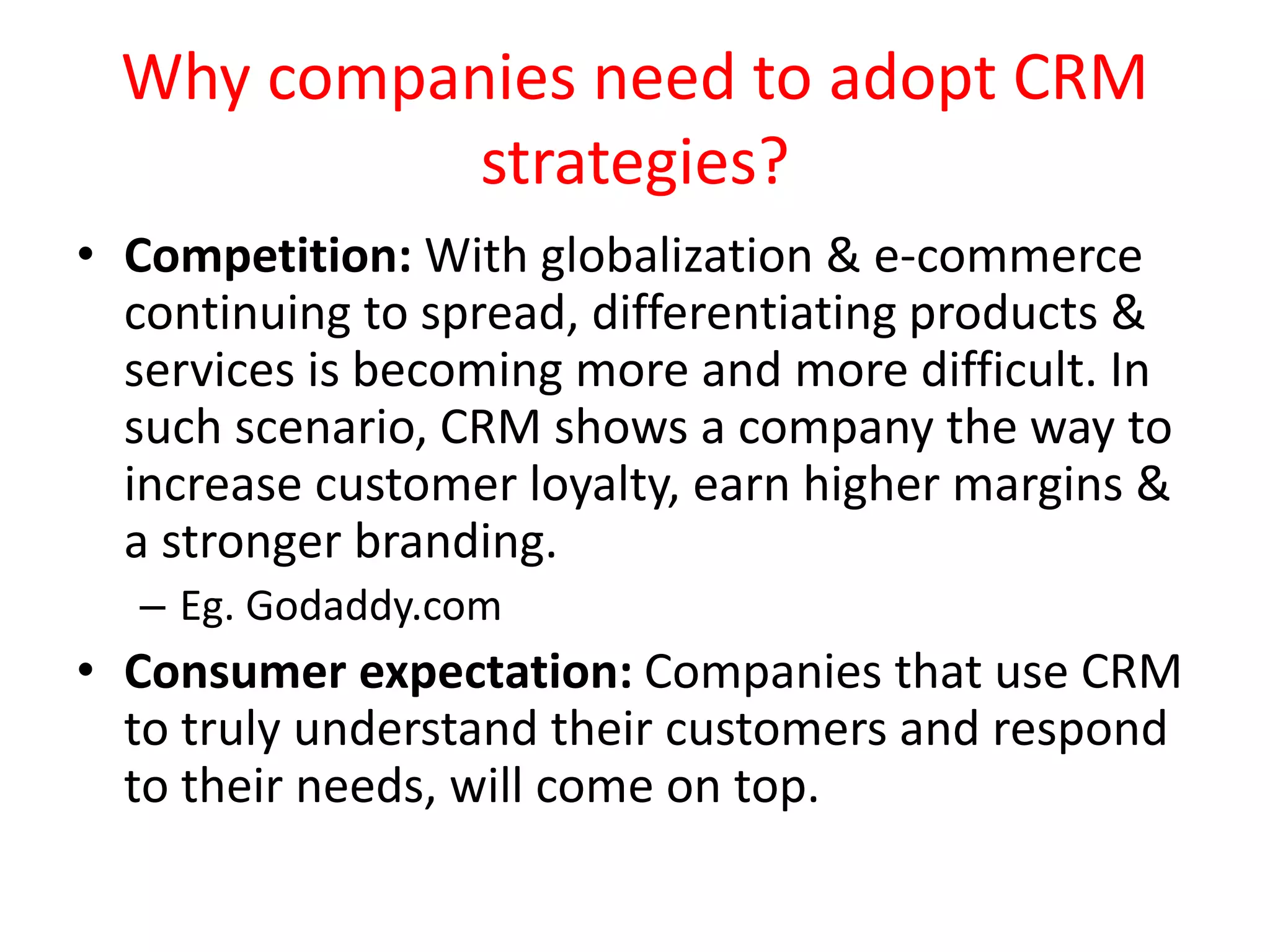 Why companies need to adopt CRM strategies?

• Competition: With globalization & e-commerce continuing to spread, differentiating products & services is becoming more and more difficult. In such scenario, CRM shows a company the way to increase customer loyalty, earn higher margins & a stronger branding.

– Eg. Godaddy.com

• Consumer expectation: Companies that use CRM to truly understand their customers and respond to their needs, will come on top.